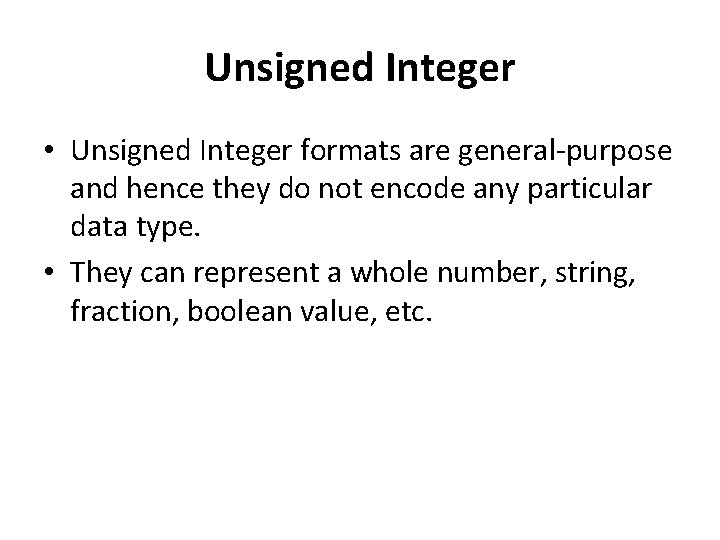 Unsigned Integer

• Unsigned Integer formats are general-purpose and hence they do not encode any particular data type.

• They can represent a whole number, string, fraction, boolean value, etc.